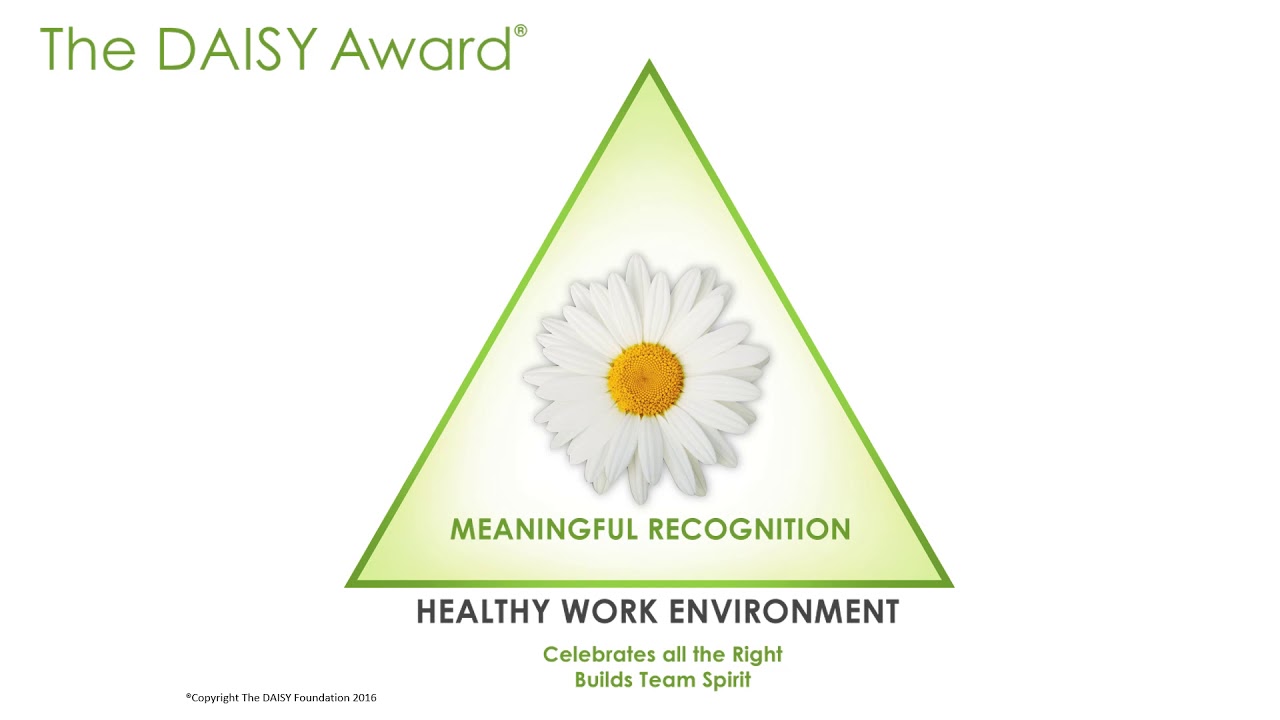 The DAISY Award®

MEANINGFUL RECOGNITION

HEALTHY WORK ENVIRONMENT

Celebrates all the Right
Builds Team Spirit

®Copyright The DAISY Foundation 2016